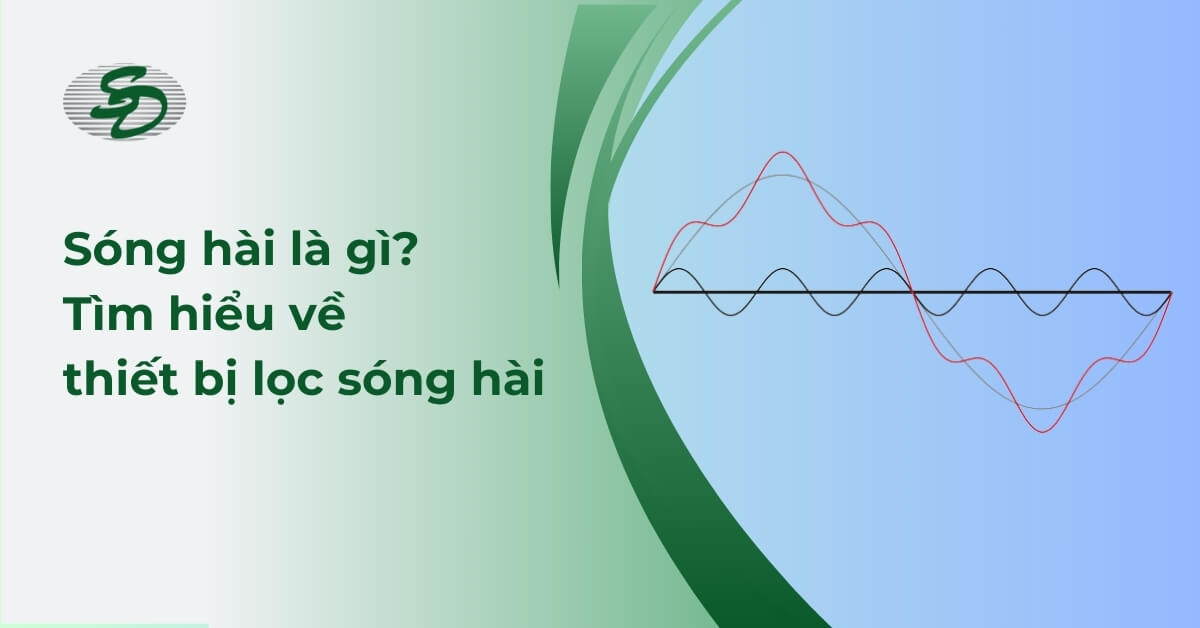 SD

Sóng hài là gì?
Tìm hiểu về
thiết bị lọc sóng hài